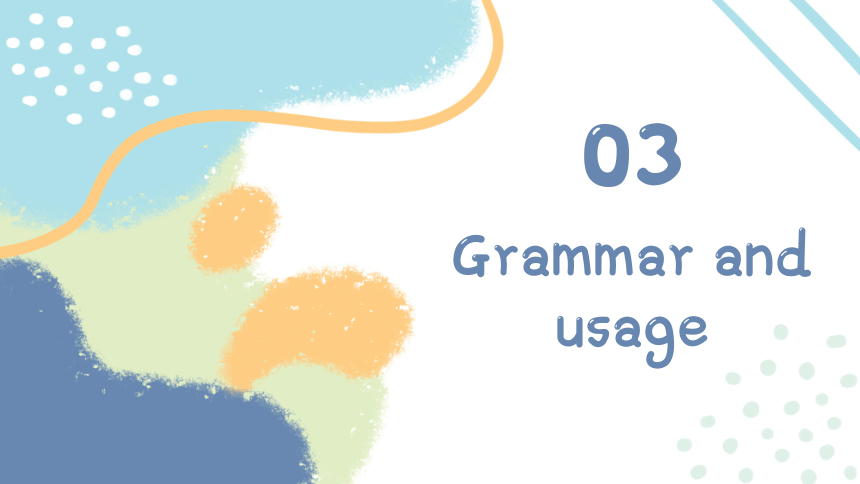 03

Grammar and usage